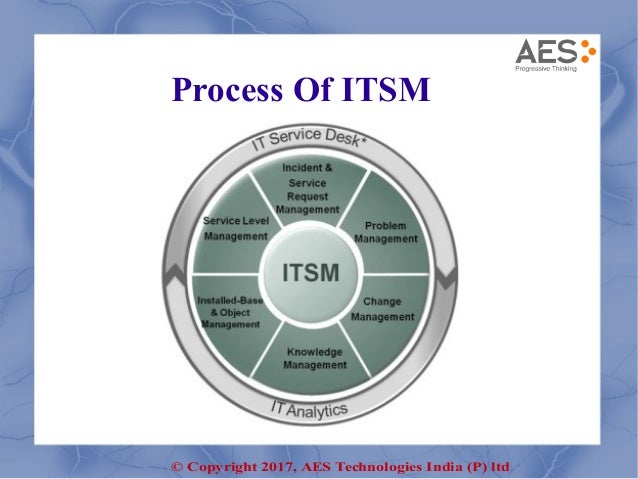 AES
Progressive Thinking

Process Of ITSM

IT Service Desk*

Incident & Service Request Management

Problem Management

Change Management

Knowledge Management

Installed-Base & Object Management

Service Level Management

ITSM

IT Analytics

© Copyright 2017, AES Technologies India (P) ltd